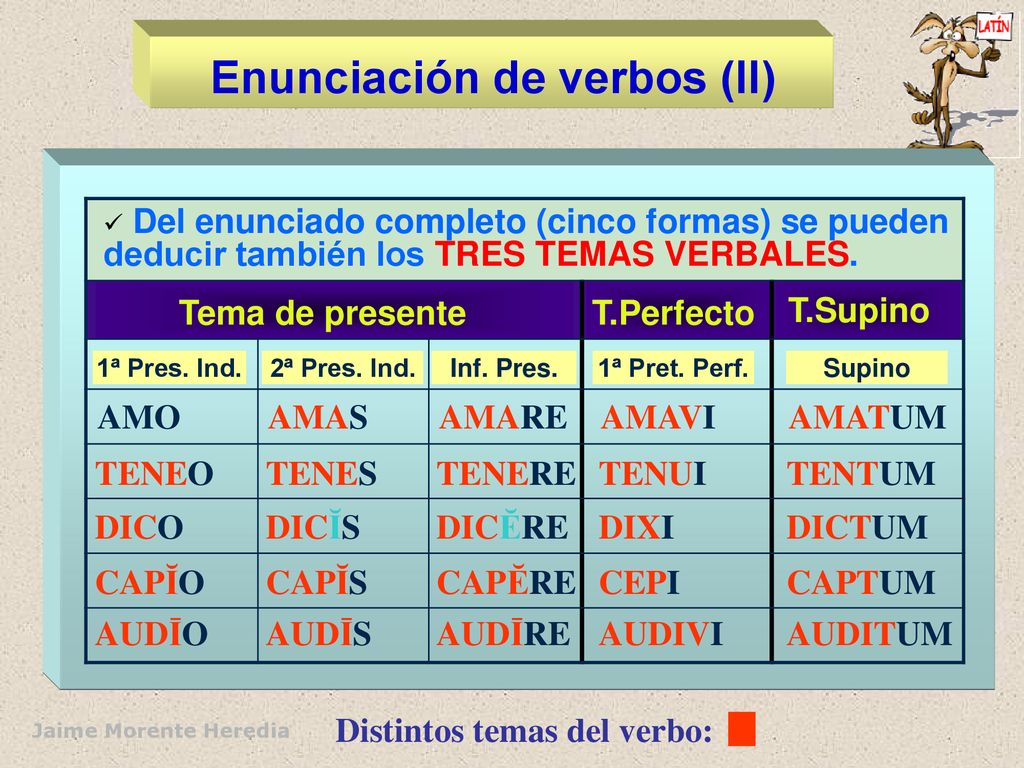 LATÍN

Enunciación de verbos (II)

✓ Del enunciado completo (cinco formas) se pueden deducir también los TRES TEMAS VERBALES.

| Tema de presente | | | T.Perfecto | T.Supino |
|---|---|---|---|---|
| 1ª Pres. Ind. | 2ª Pres. Ind. | Inf. Pres. | 1ª Pret. Perf. | Supino |
| AMO | AMAS | AMARE | AMAVI | AMATUM |
| TENEO | TENES | TENERE | TENUI | TENTUM |
| DICO | DICĬS | DICĔRE | DIXI | DICTUM |
| CAPĬO | CAPĬS | CAPĔRE | CEPI | CAPTUM |
| AUDĪO | AUDĪS | AUDĪRE | AUDIVI | AUDITUM |

Jaime Morente Heredia

Distintos temas del verbo: